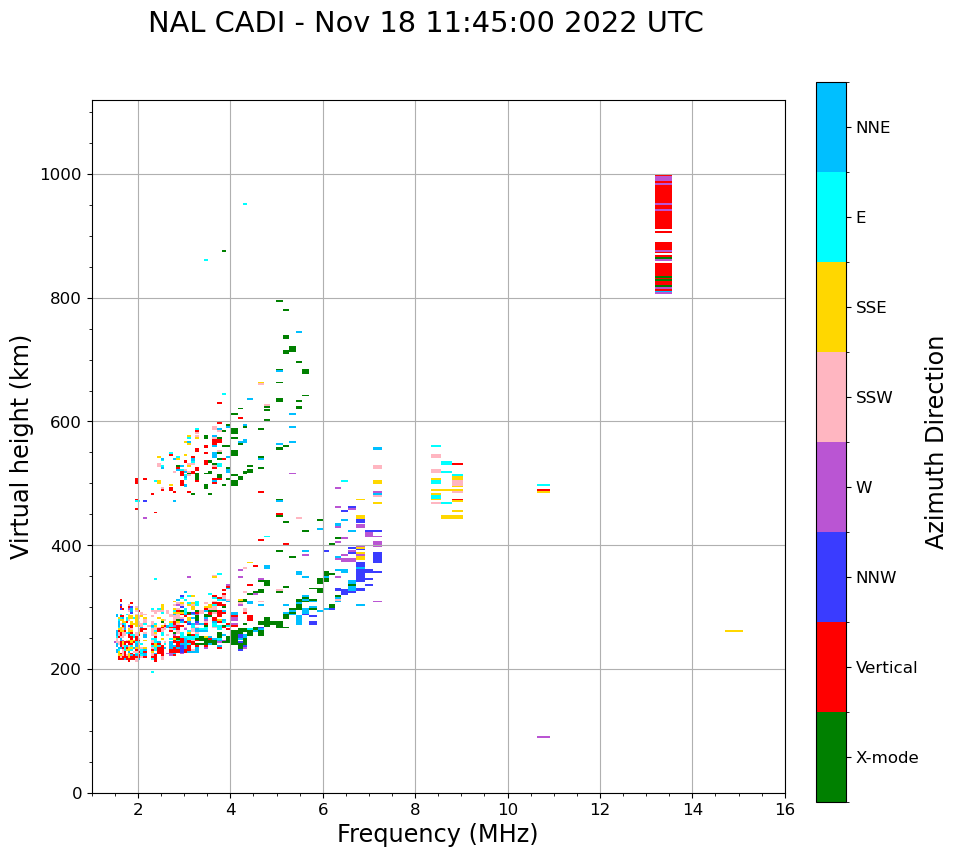 NAL CADI - Nov 18 11:45:00 2022 UTC

Virtual height (km)

1000
800
600
400
200
0

2 4 6 8 10 12 14 16

Frequency (MHz)

NNE
E
SSE
SSW
W
NNW
Vertical
X-mode

Azimuth Direction